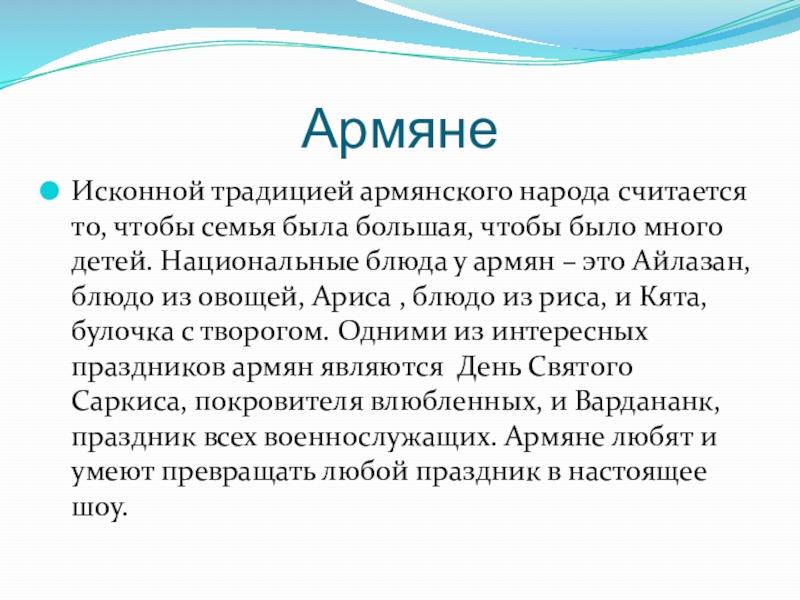 Армяне

Исконной традицией армянского народа считается то, чтобы семья была большая, чтобы было много детей. Национальные блюда у армян – это Айлазан, блюдо из овощей, Ариса , блюдо из риса, и Кята, булочка с творогом. Одними из интересных праздников армян являются  День Святого Саркиса, покровителя влюбленных, и Вардананк, праздник всех военнослужащих. Армяне любят и умеют превращать любой праздник в настоящее шоу.